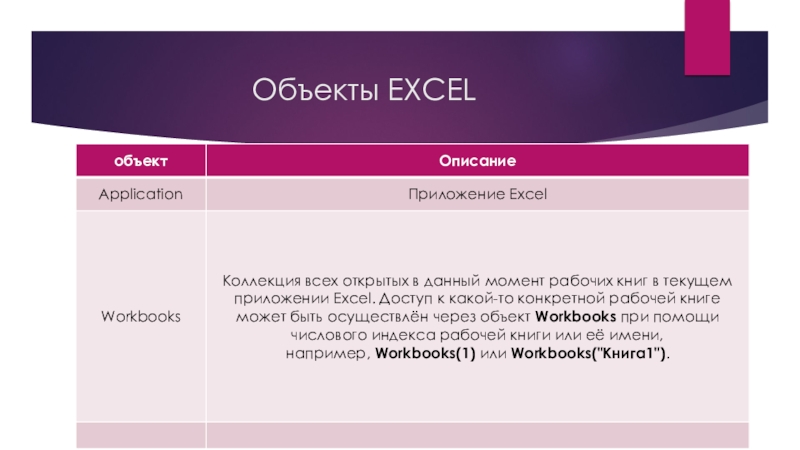 Объекты EXCEL

| объект | Описание |
|---|---|
| Application | Приложение Excel |
| Workbooks | Коллекция всех открытых в данный момент рабочих книг в текущем приложении Excel. Доступ к какой-то конкретной рабочей книге может быть осуществлён через объект Workbooks при помощи числового индекса рабочей книги или её имени, например, Workbooks(1) или Workbooks("Книга1"). |
| | |